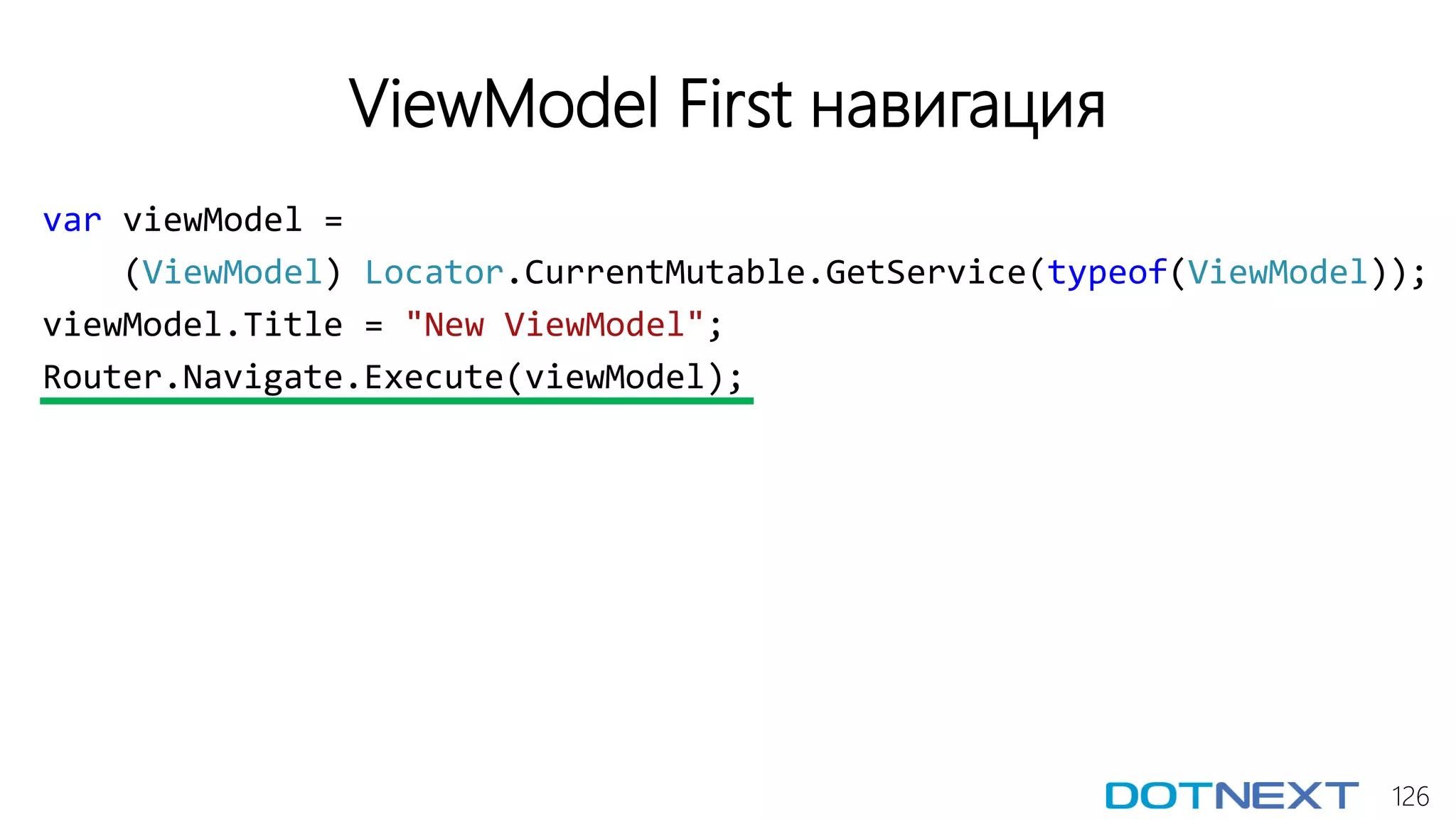 ViewModel First навигация

var viewModel =
    (ViewModel) Locator.CurrentMutable.GetService(typeof(ViewModel));
viewModel.Title = "New ViewModel";
Router.Navigate.Execute(viewModel);

DOTNEXT 126